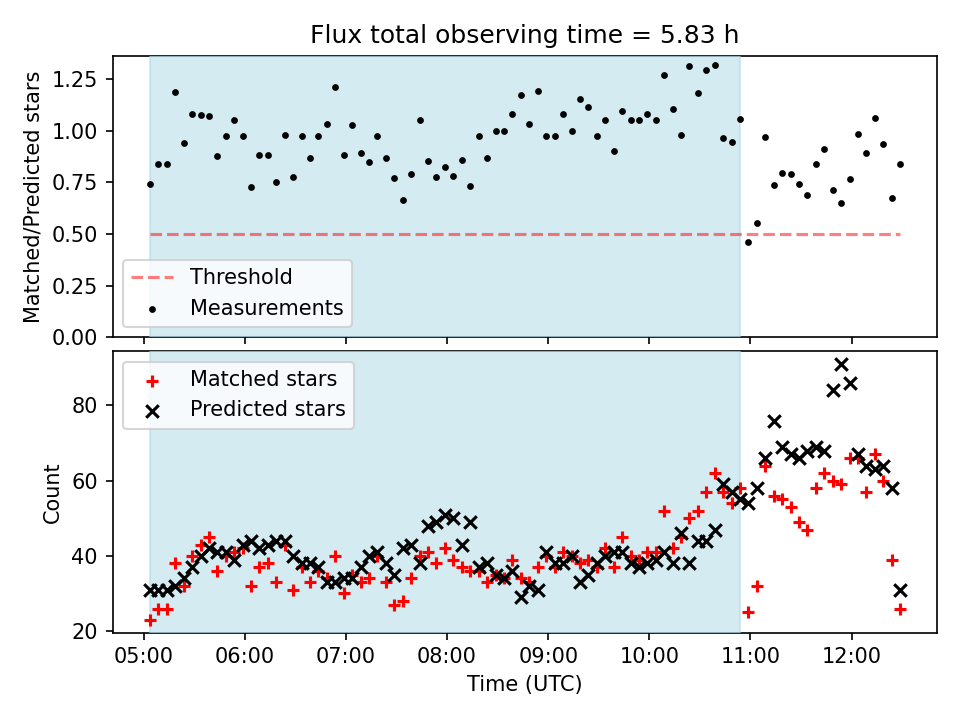 Flux total observing time = 5.83 h

Matched/Predicted stars

1.25
1.00
0.75
0.50
0.25
0.00

Threshold
Measurements

Matched stars
Predicted stars

Count

80
60
40
20

05:00 06:00 07:00 08:00 09:00 10:00 11:00 12:00

Time (UTC)